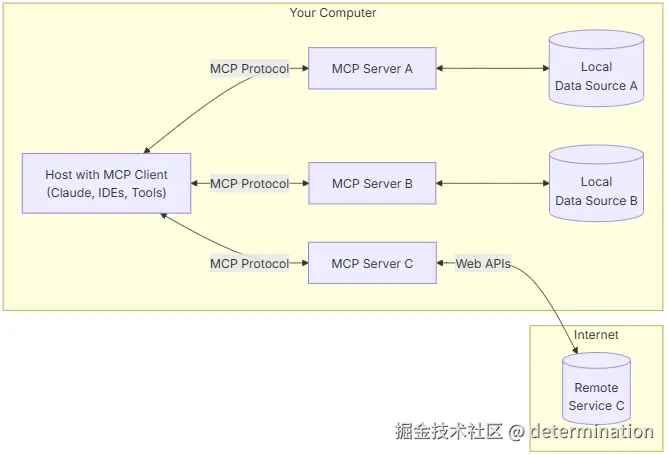 Your Computer

MCP Protocol
MCP Server A
Local Data Source A

Host with MCP Client (Claude, IDEs, Tools)

MCP Protocol
MCP Server B
Local Data Source B

MCP Protocol
MCP Server C
Web APIs

Internet
Remote Service C

掘金技术社区 @ determination